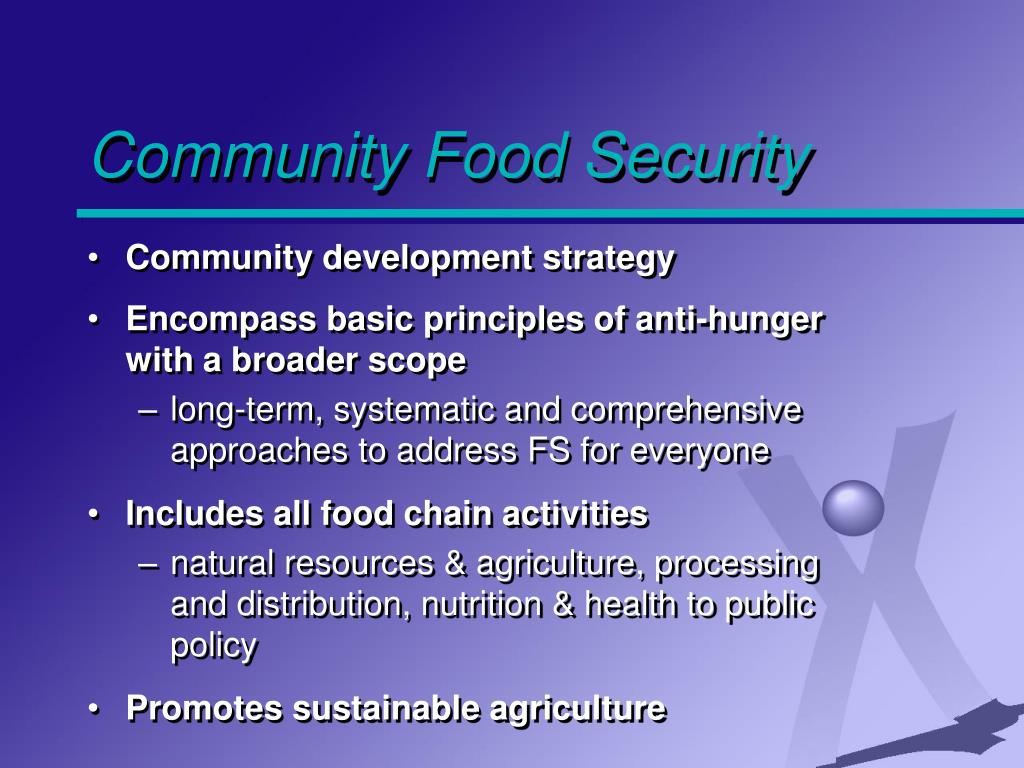 Community Food Security

• Community development strategy
• Encompass basic principles of anti-hunger with a broader scope
– long-term, systematic and comprehensive approaches to address FS for everyone
• Includes all food chain activities
– natural resources & agriculture, processing and distribution, nutrition & health to public policy
• Promotes sustainable agriculture